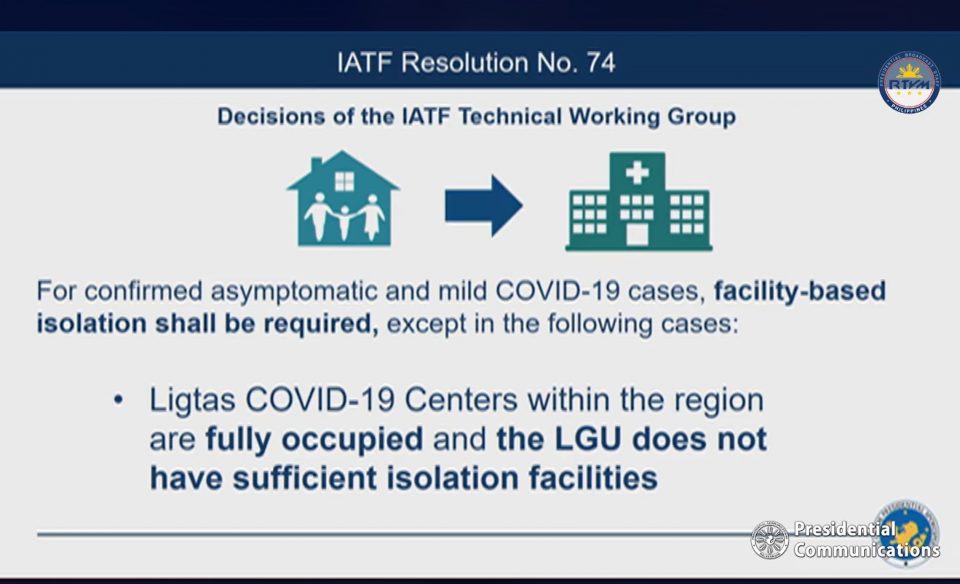 IATF Resolution No. 74

RTVM

Decisions of the IATF Technical Working Group

For confirmed asymptomatic and mild COVID-19 cases, facility-based isolation shall be required, except in the following cases:

• Ligtas COVID-19 Centers within the region are fully occupied and the LGU does not have sufficient isolation facilities

Presidential Communications